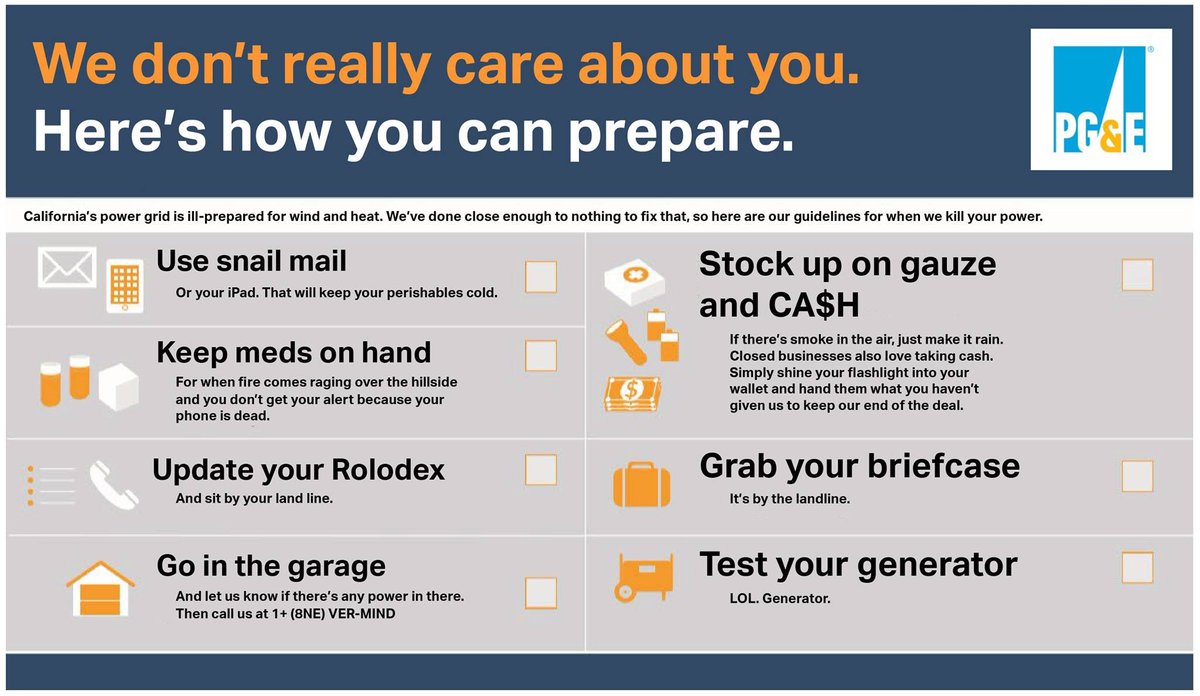 We don't really care about you.
Here's how you can prepare.

PG&E

California's power grid is ill-prepared for wind and heat. We've done close enough to nothing to fix that, so here are our guidelines for when we kill your power.

Use snail mail
Or your iPad. That will keep your perishables cold.

Keep meds on hand
For when fire comes raging over the hillside and you don't get your alert because your phone is dead.

Update your Rolodex
And sit by your land line.

Go in the garage
And let us know if there's any power in there. Then call us at 1+ (8NE) VER-MIND

Stock up on gauze and CA$H
If there's smoke in the air, just make it rain. Closed businesses also love taking cash. Simply shine your flashlight into your wallet and hand them what you haven't given us to keep our end of the deal.

Grab your briefcase
It's by the landline.

Test your generator
LOL. Generator.